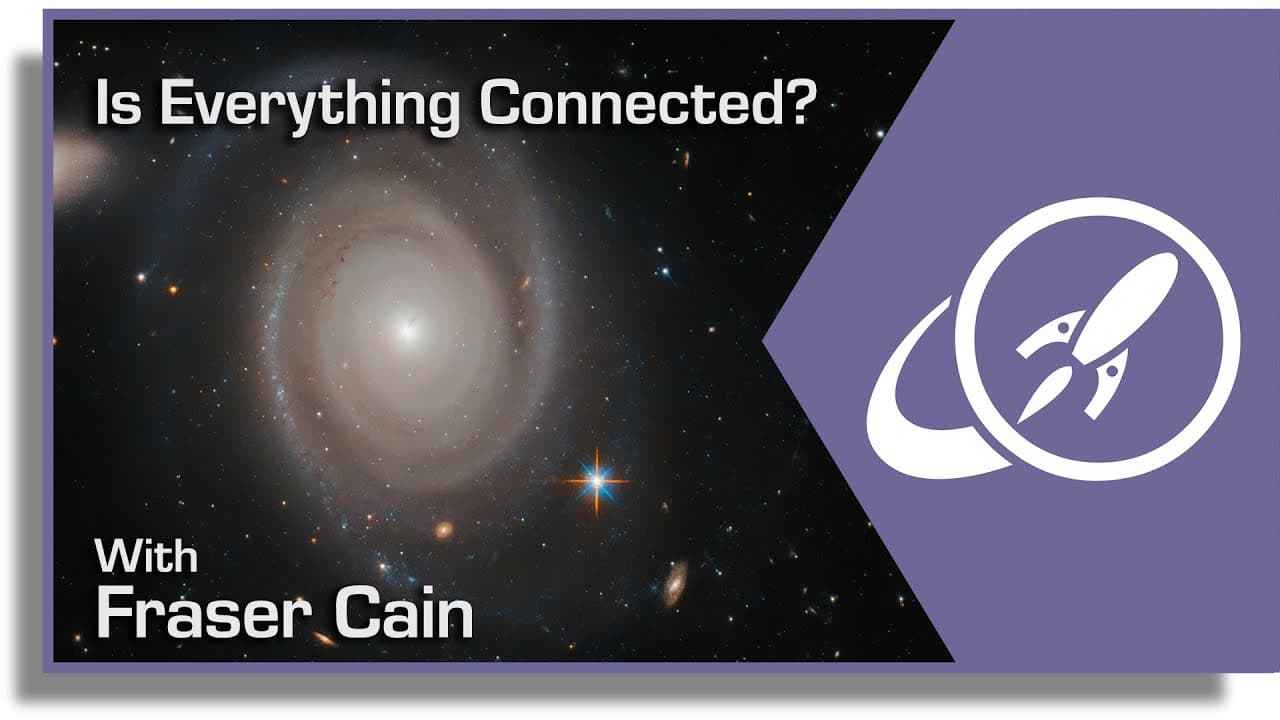 Is Everything Connected?

With
Fraser Cain